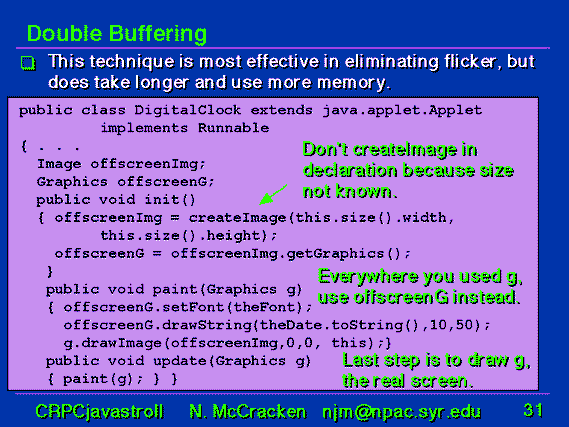 Double Buffering

This technique is most effective in eliminating flicker, but does take longer and use more memory.

public class DigitalClock extends java.applet.Applet
implements Runnable
{ . . .
Image offscreenImg;
Graphics offscreenG;
public void init()
{ offscreenImg = createImage(this.size().width,
this.size().height);
offscreenG = offscreenImg.getGraphics();
}
public void paint(Graphics g)
{ offscreenG.setFont(theFont);
offscreenG.drawString(theDate.toString(),10,50);
g.drawImage(offscreenImg,0,0, this);}
public void update(Graphics g)
{ paint(g); } }

Don't createImage in declaration because size not known.

Everywhere you used g, use offscreenG instead.

Last step is to draw g, the real screen.

CRPCjavastroll N. McCracken njm@npac.syr.edu 31